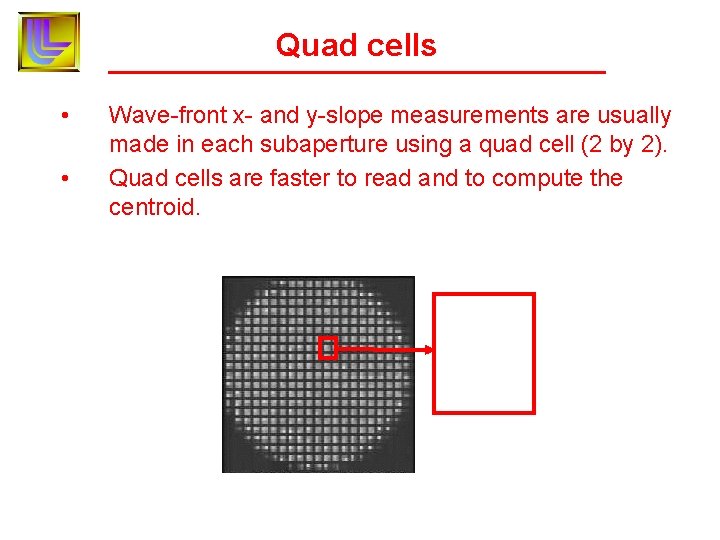 Quad cells

• Wave-front x- and y-slope measurements are usually made in each subaperture using a quad cell (2 by 2).

• Quad cells are faster to read and to compute the centroid.